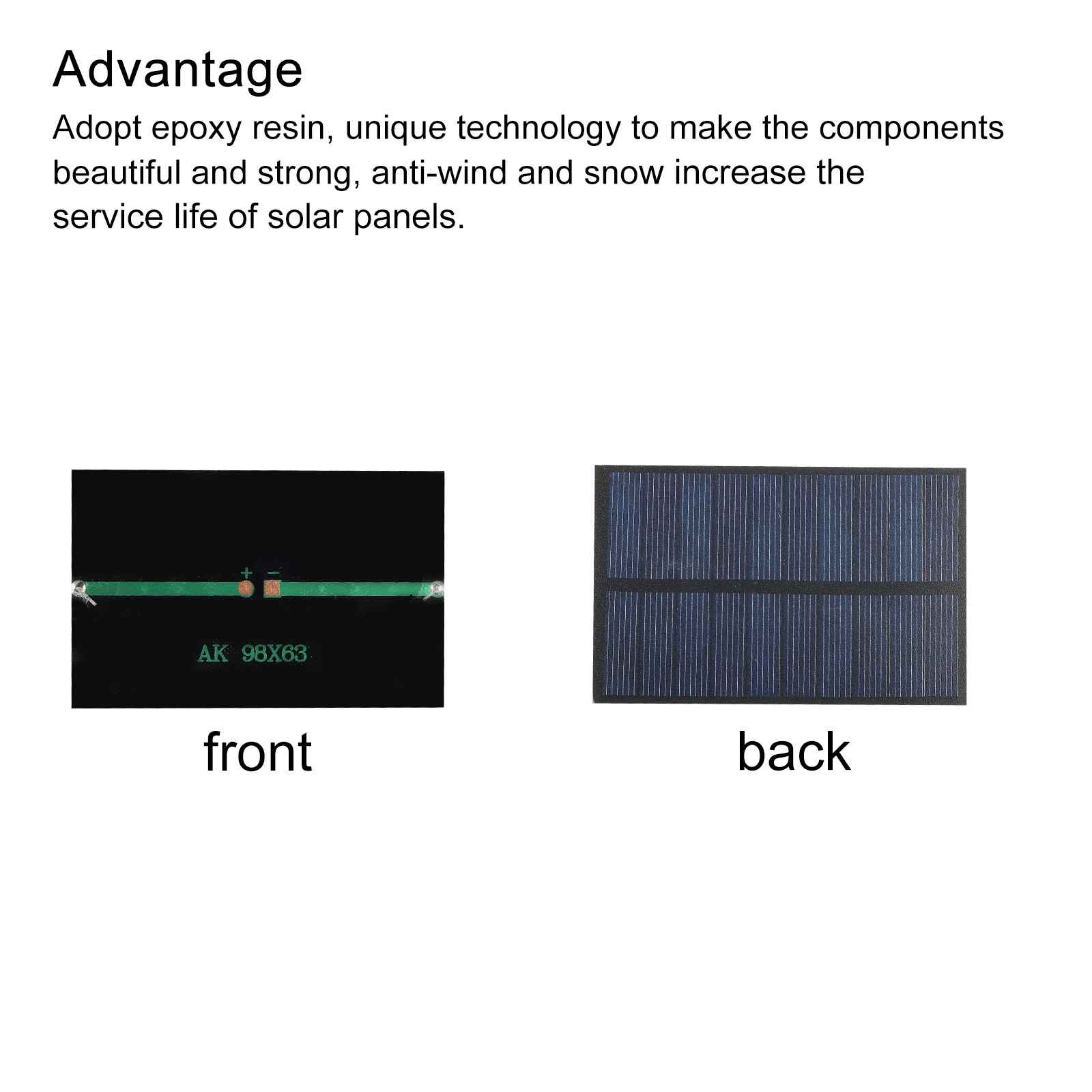 Advantage

Adopt epoxy resin, unique technology to make the components beautiful and strong, anti-wind and snow increase the service life of solar panels.

+ −

AK 98X63

front

back